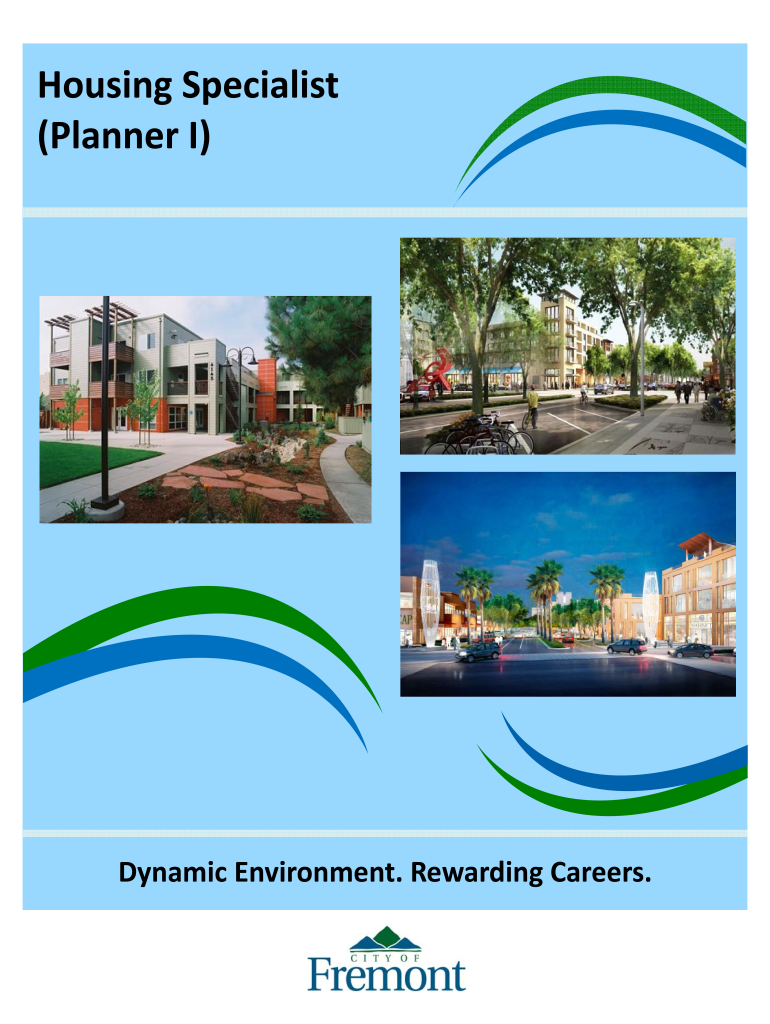 Housing Specialist
(Planner I)

Dynamic Environment. Rewarding Careers.

CITY OF
Fremont